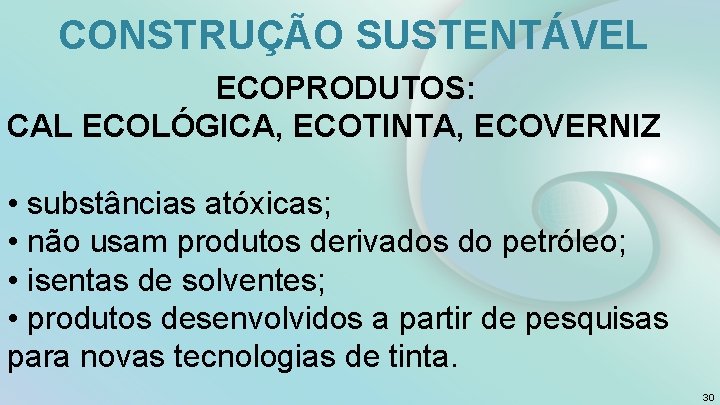 CONSTRUÇÃO SUSTENTÁVEL

ECOPRODUTOS:
CAL ECOLÓGICA, ECOTINTA, ECOVERNIZ

• substâncias atóxicas;
• não usam produtos derivados do petróleo;
• isentas de solventes;
• produtos desenvolvidos a partir de pesquisas para novas tecnologias de tinta.

30